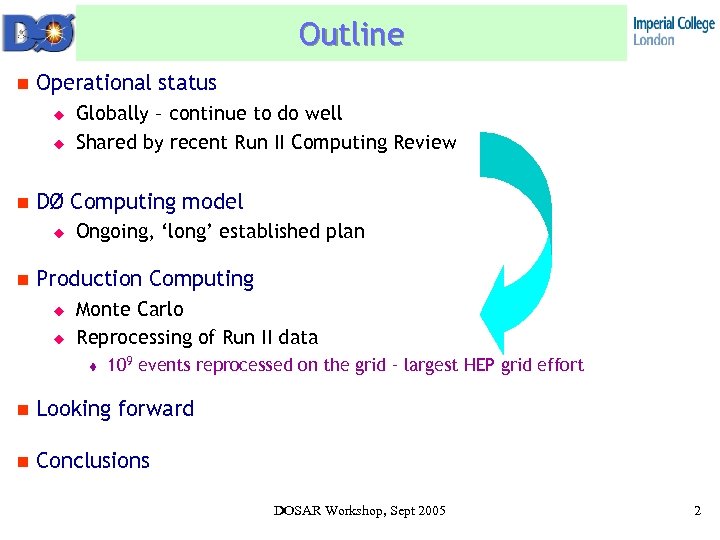 DØ

Outline

Imperial College London

Operational status

Globally – continue to do well

Shared by recent Run II Computing Review

DØ Computing model

Ongoing, 'long' established plan

Production Computing

Monte Carlo

Reprocessing of Run II data

$10^9$ events reprocessed on the grid – largest HEP grid effort

Looking forward

Conclusions

DOSAR Workshop, Sept 2005

2